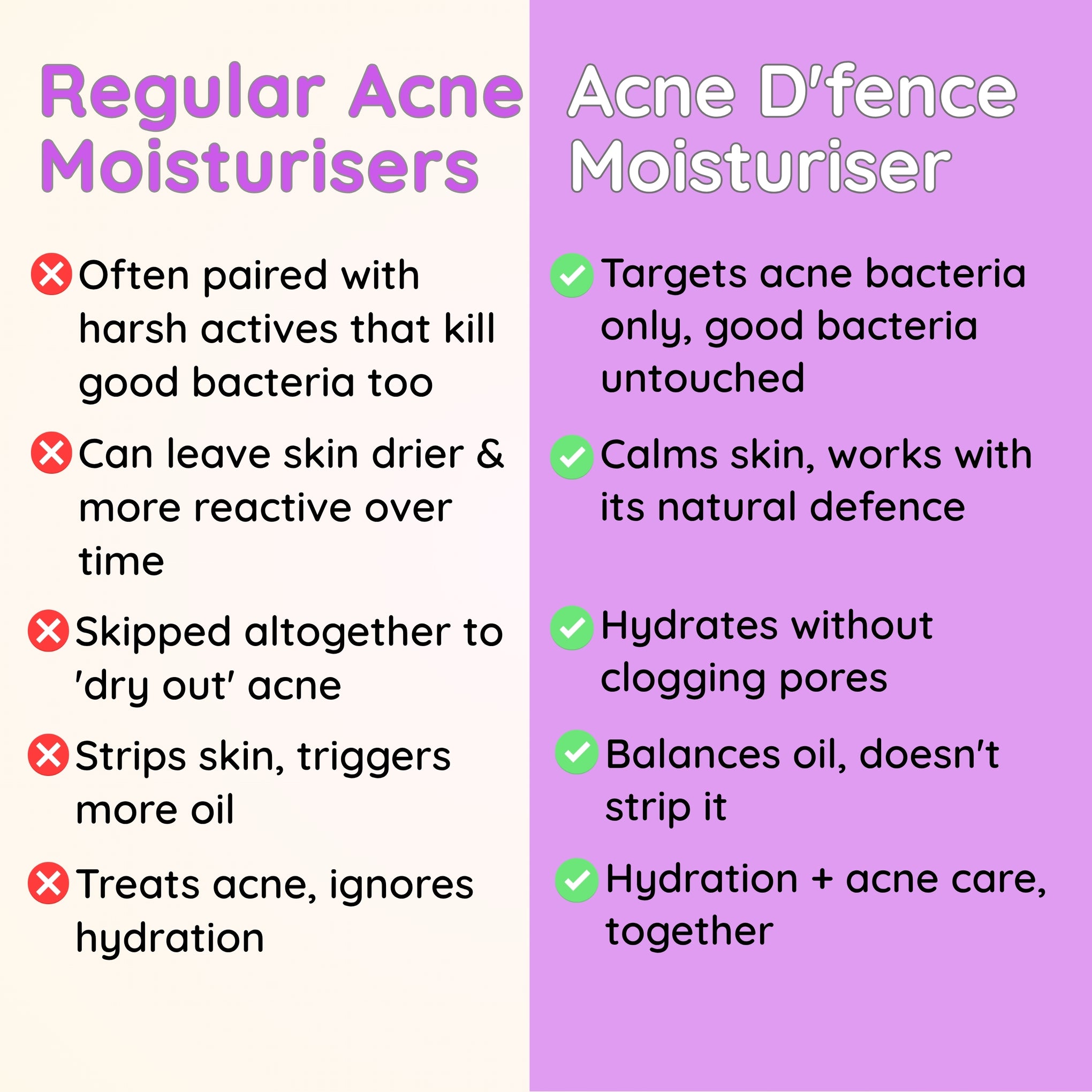 Regular Acne Moisturisers

Often paired with harsh actives that kill good bacteria too

Can leave skin drier & more reactive over time

Skipped altogether to 'dry out' acne

Strips skin, triggers more oil

Treats acne, ignores hydration

Acne D'fence Moisturiser

Targets acne bacteria only, good bacteria untouched

Calms skin, works with its natural defence

Hydrates without clogging pores

Balances oil, doesn't strip it

Hydration + acne care, together